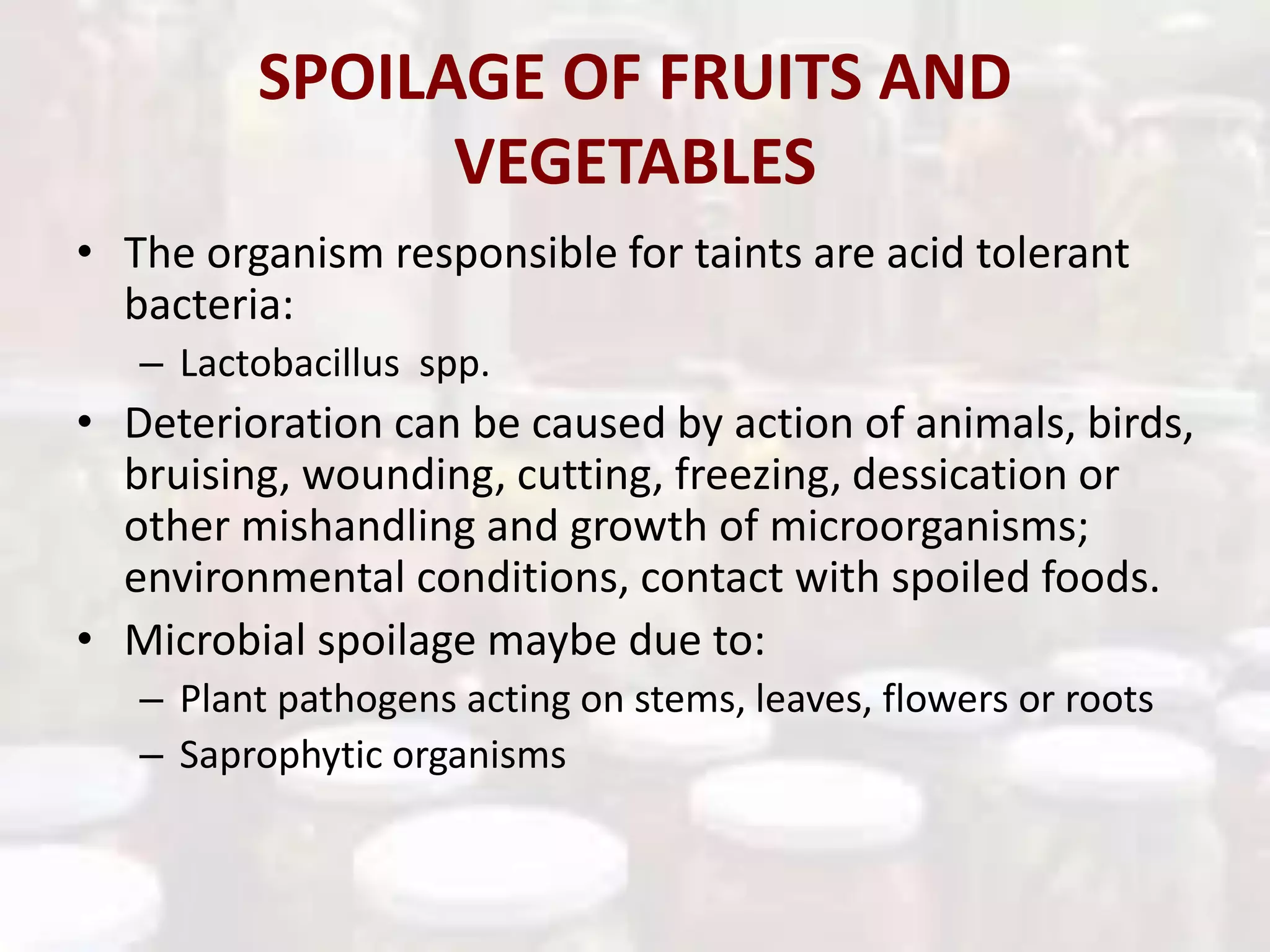 SPOILAGE OF FRUITS AND VEGETABLES

• The organism responsible for taints are acid tolerant bacteria:
– Lactobacillus spp.
• Deterioration can be caused by action of animals, birds, bruising, wounding, cutting, freezing, dessication or other mishandling and growth of microorganisms; environmental conditions, contact with spoiled foods.
• Microbial spoilage maybe due to:
– Plant pathogens acting on stems, leaves, flowers or roots
– Saprophytic organisms